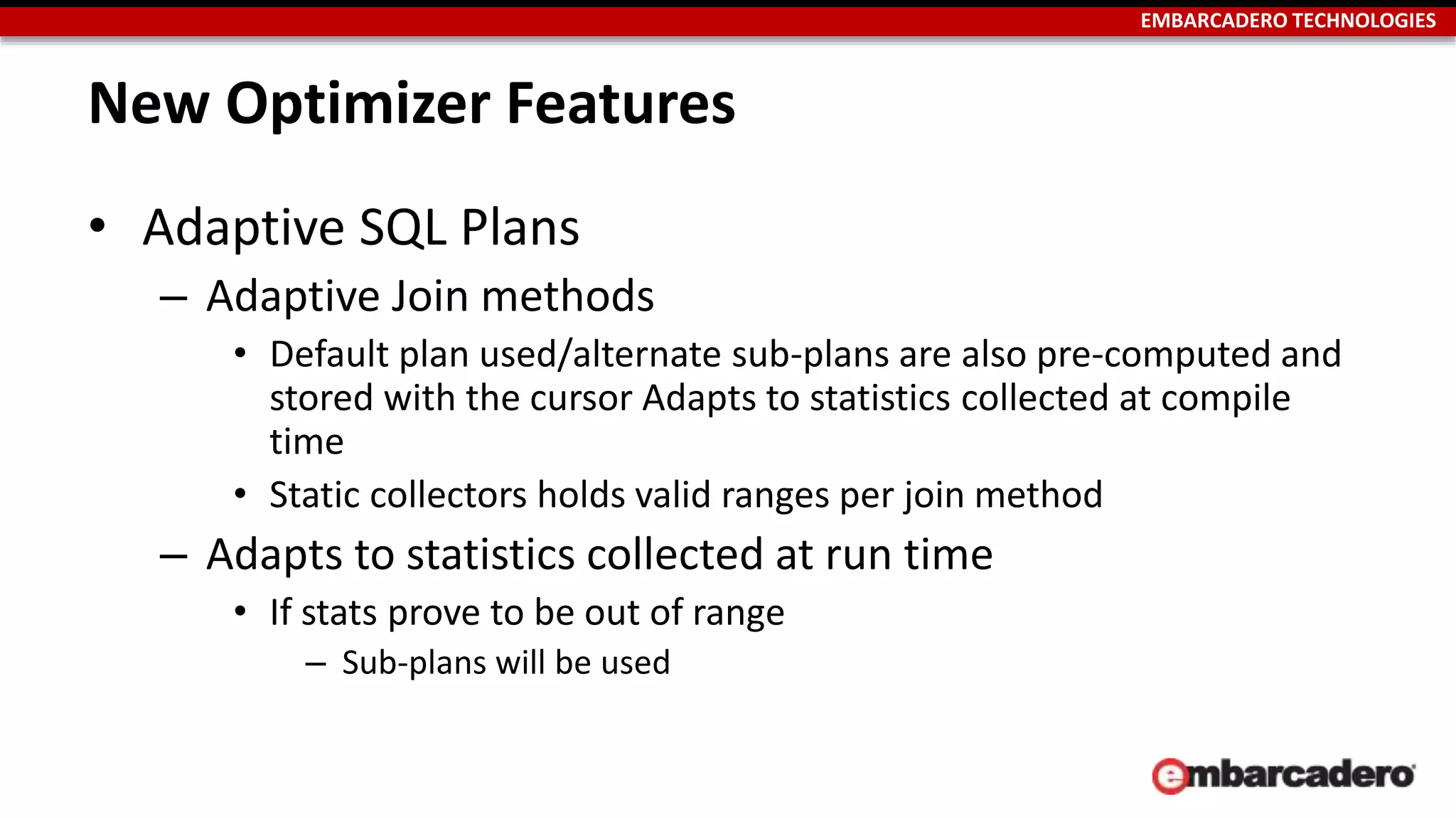 EMBARCADERO TECHNOLOGIES

New Optimizer Features

• Adaptive SQL Plans
 – Adaptive Join methods
  • Default plan used/alternate sub-plans are also pre-computed and stored with the cursor Adapts to statistics collected at compile time
  • Static collectors holds valid ranges per join method
 – Adapts to statistics collected at run time
  • If stats prove to be out of range
   – Sub-plans will be used

embarcadero